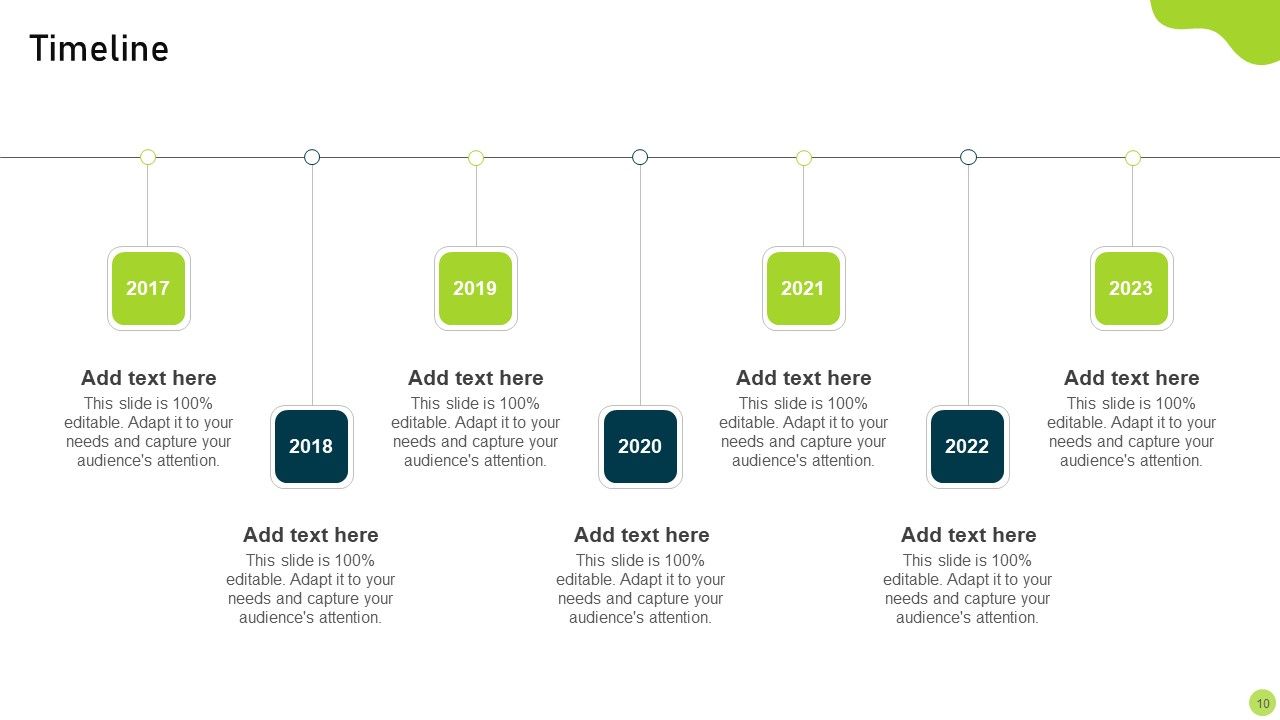 Timeline

2017

Add text here
This slide is 100% editable. Adapt it to your needs and capture your audience's attention.

2018

Add text here
This slide is 100% editable. Adapt it to your needs and capture your audience's attention.

2019

Add text here
This slide is 100% editable. Adapt it to your needs and capture your audience's attention.

2020

Add text here
This slide is 100% editable. Adapt it to your needs and capture your audience's attention.

2021

Add text here
This slide is 100% editable. Adapt it to your needs and capture your audience's attention.

2022

Add text here
This slide is 100% editable. Adapt it to your needs and capture your audience's attention.

2023

Add text here
This slide is 100% editable. Adapt it to your needs and capture your audience's attention.

10